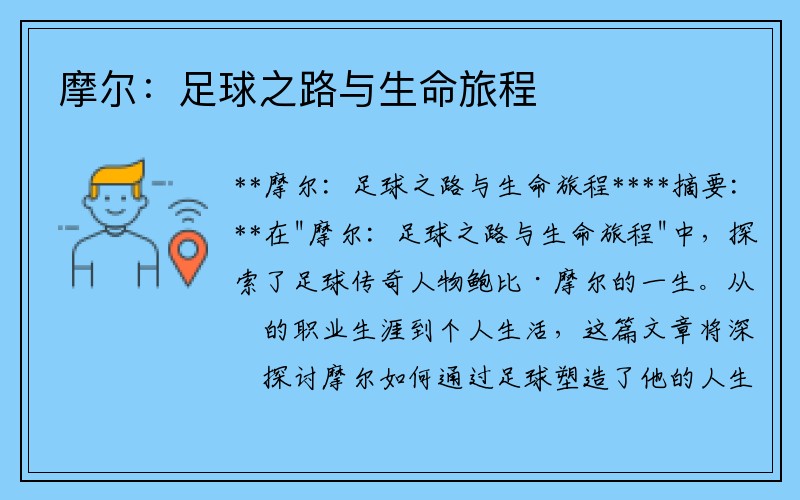 摩尔：足球之路与生命旅程

**摩尔：足球之路与生命旅程****摘要：**在"摩尔：足球之路与生命旅程"中，探索了足球传奇人物鲍比·摩尔的一生。从的职业生涯到个人生活，这篇文章将深探讨摩尔如何通过足球塑造了他的人生